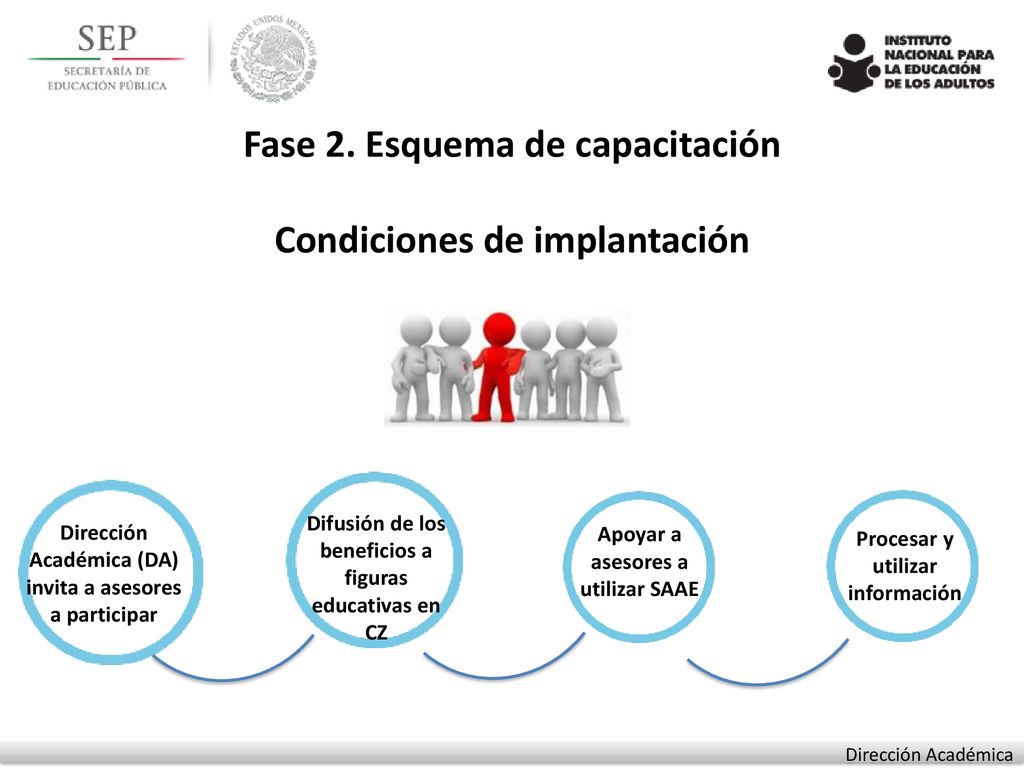 SEP
SECRETARÍA DE EDUCACIÓN PÚBLICA

ESTADOS UNIDOS MEXICANOS

INSTITUTO NACIONAL PARA LA EDUCACIÓN DE LOS ADULTOS

Fase 2. Esquema de capacitación

Condiciones de implantación

Dirección Académica (DA) invita a asesores a participar

Difusión de los beneficios a figuras educativas en CZ

Apoyar a asesores a utilizar SAAE

Procesar y utilizar información

Dirección Académica